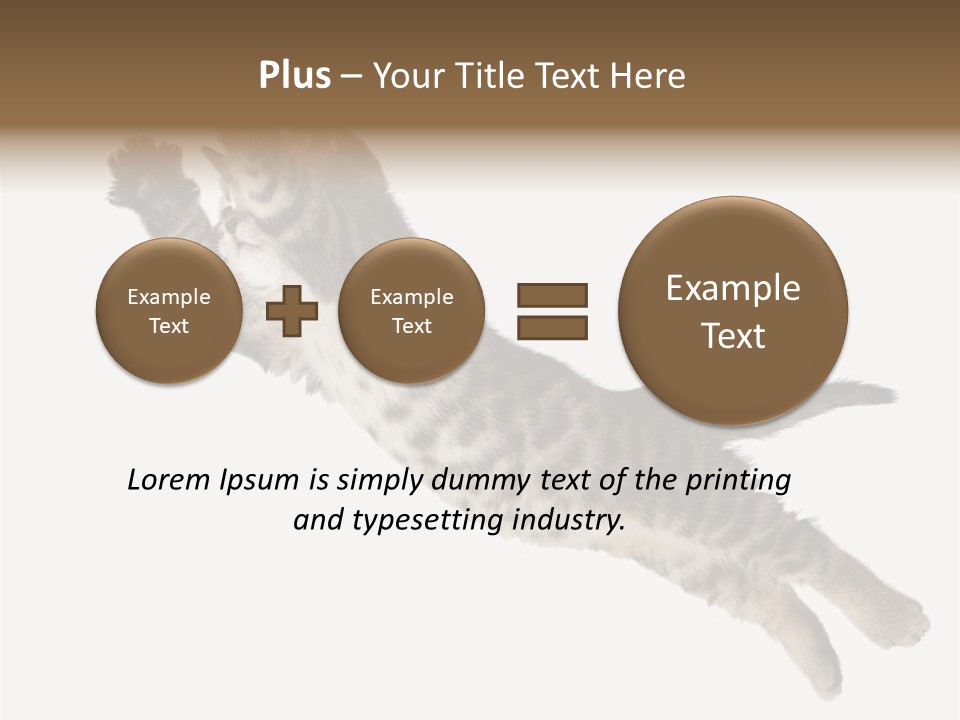 Plus – Your Title Text Here

Example Text

Example Text

Example Text

Lorem Ipsum is simply dummy text of the printing and typesetting industry.